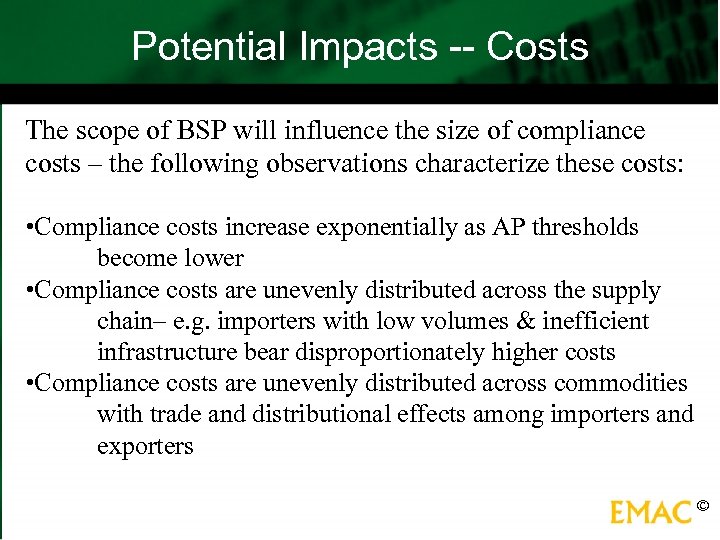 Potential Impacts -- Costs

The scope of BSP will influence the size of compliance costs – the following observations characterize these costs:

•Compliance costs increase exponentially as AP thresholds become lower
•Compliance costs are unevenly distributed across the supply chain– e.g. importers with low volumes & inefficient infrastructure bear disproportionately higher costs
•Compliance costs are unevenly distributed across commodities with trade and distributional effects among importers and exporters

EMAC ©